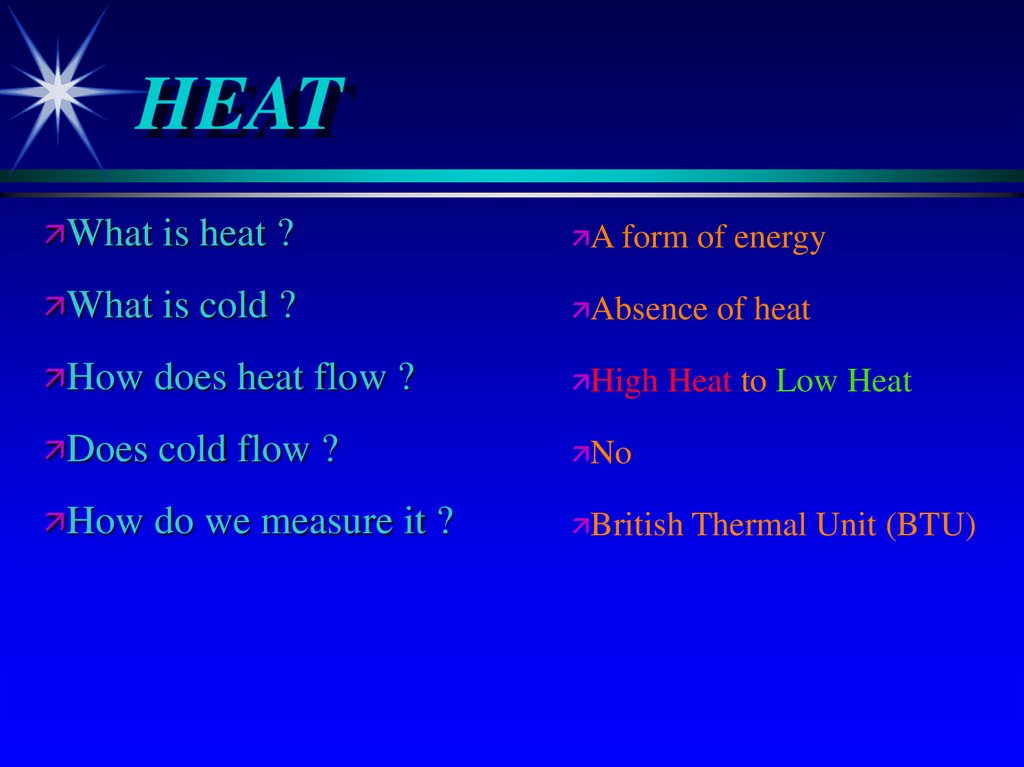 HEAT

What is heat ?

What is cold ?

How does heat flow ?

Does cold flow ?

How do we measure it ?

A form of energy

Absence of heat

High Heat to Low Heat

No

British Thermal Unit (BTU)